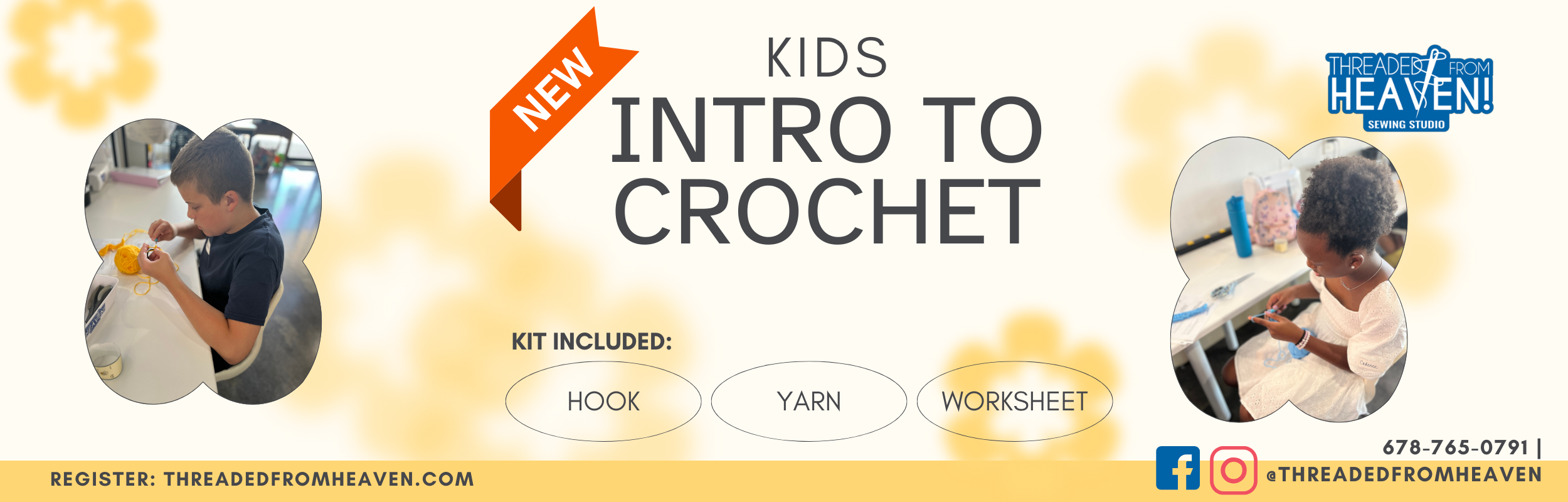 NEW

KIDS
INTRO TO CROCHET

THREADED FROM HEAVEN!
SEWING STUDIO

KIT INCLUDED:

HOOK

YARN

WORKSHEET

REGISTER: THREADEDFROMHEAVEN.COM

678-765-0791 |
@THREADEDFROMHEAVEN